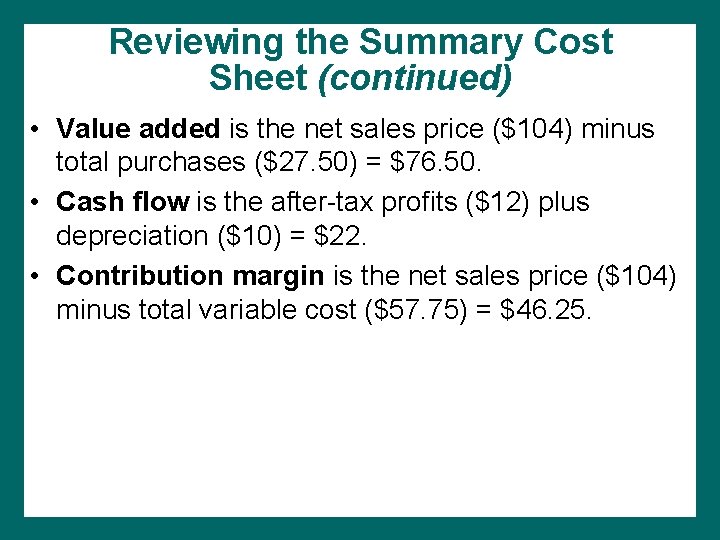 Reviewing the Summary Cost Sheet (continued)

• Value added is the net sales price (\$104) minus total purchases (\$27.50) = \$76.50.

• Cash flow is the after-tax profits (\$12) plus depreciation (\$10) = \$22.

• Contribution margin is the net sales price (\$104) minus total variable cost (\$57.75) = \$46.25.